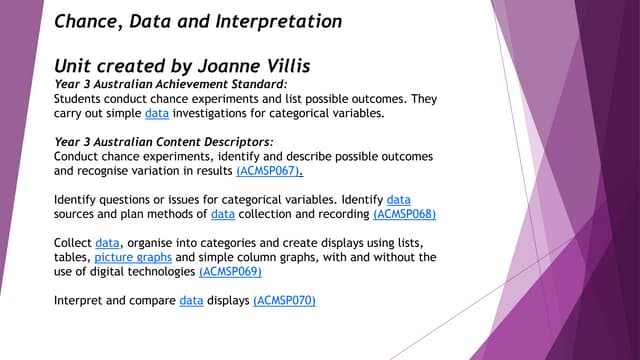 Chance, Data and Interpretation

Unit created by Joanne Villis

Year 3 Australian Achievement Standard:
Students conduct chance experiments and list possible outcomes. They carry out simple data investigations for categorical variables.

Year 3 Australian Content Descriptors:
Conduct chance experiments, identify and describe possible outcomes and recognise variation in results (ACMSP067).

Identify questions or issues for categorical variables. Identify data sources and plan methods of data collection and recording (ACMSP068)

Collect data, organise into categories and create displays using lists, tables, picture graphs and simple column graphs, with and without the use of digital technologies (ACMSP069)

Interpret and compare data displays (ACMSP070)